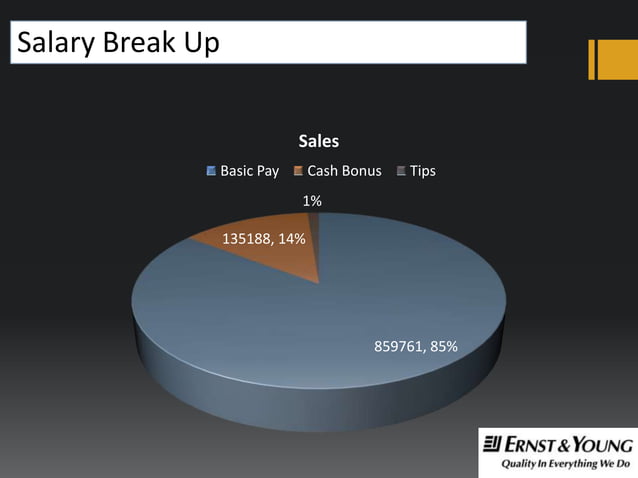 Salary Break Up

Sales

Basic Pay Cash Bonus Tips

1%

135188, 14%

859761, 85%

ERNST & YOUNG
Quality In Everything We Do